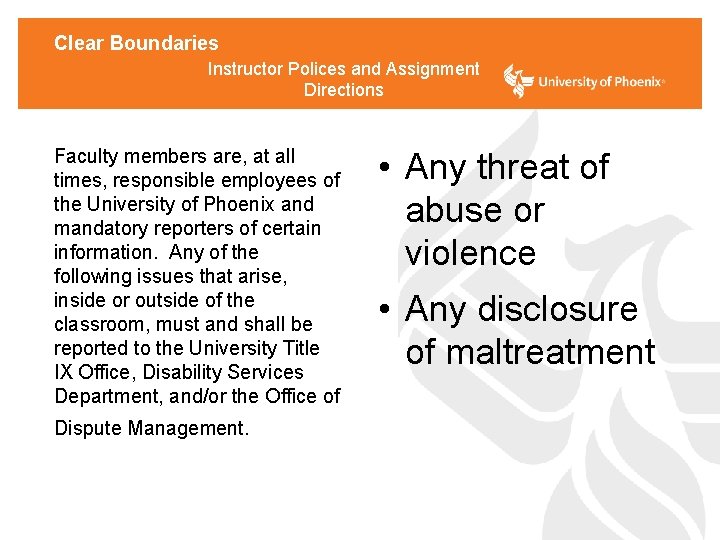 Clear Boundaries

Instructor Polices and Assignment Directions

University of Phoenix®

Faculty members are, at all times, responsible employees of the University of Phoenix and mandatory reporters of certain information. Any of the following issues that arise, inside or outside of the classroom, must and shall be reported to the University Title IX Office, Disability Services Department, and/or the Office of Dispute Management.

• Any threat of abuse or violence
• Any disclosure of maltreatment